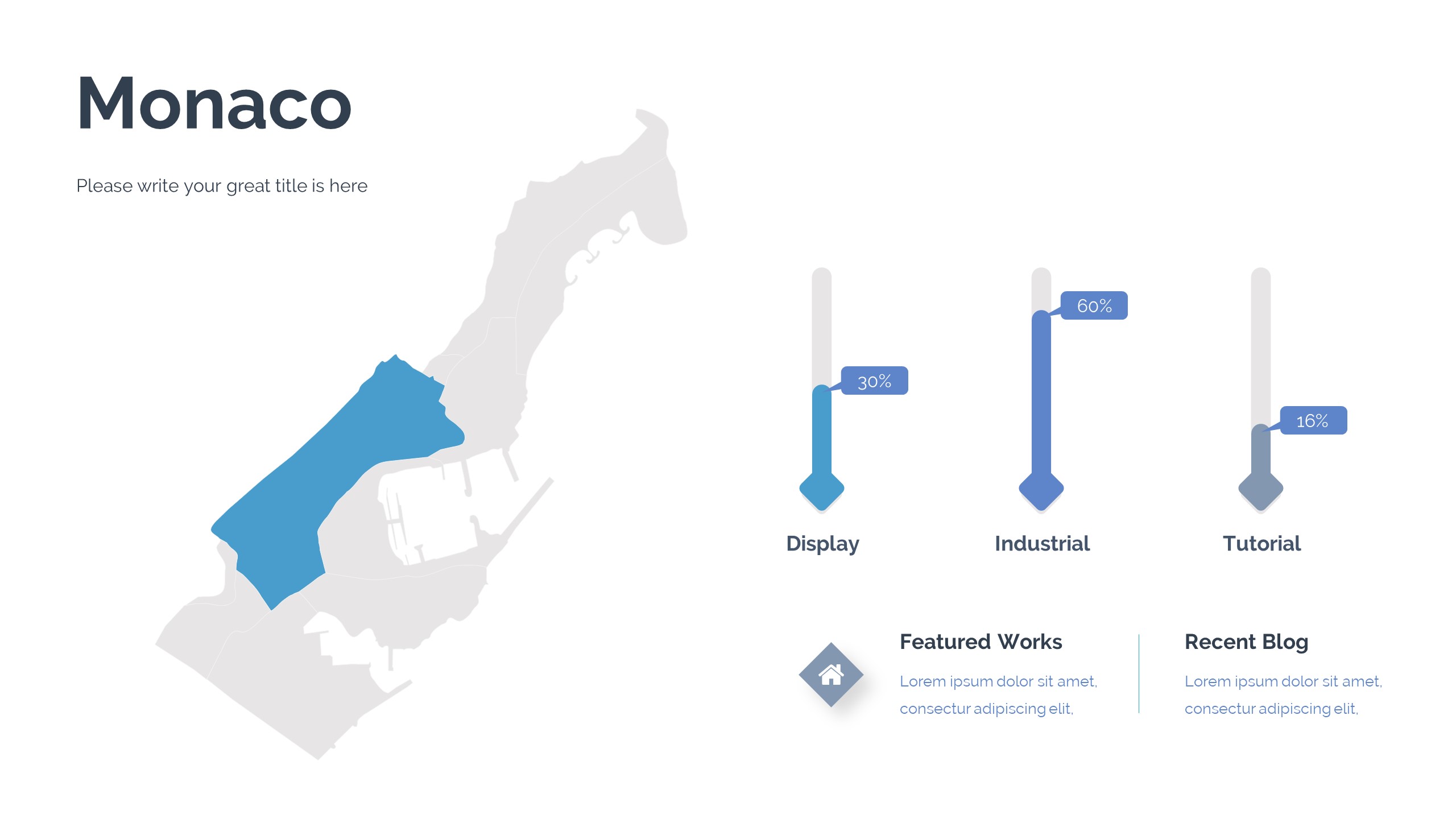 Monaco

Please write your great title is here

30%

60%

16%

Display

Industrial

Tutorial

Featured Works

Lorem ipsum dolor sit amet, consectur adipiscing elit,

Recent Blog

Lorem ipsum dolor sit amet, consectur adipiscing elit,